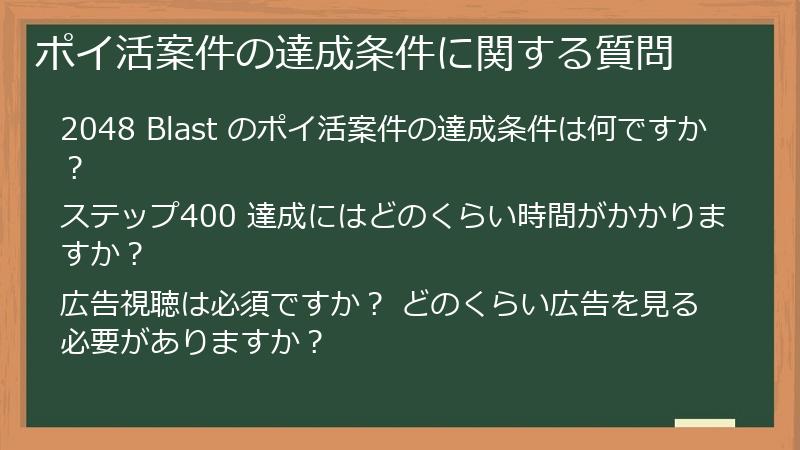 ポイ活案件の達成条件に関する質問

2048 Blast のポイ活案件の達成条件は何ですか？

ステップ400 達成にはどのくらい時間がかかりますか？

広告視聴は必須ですか？ どのくらい広告を見る必要がありますか？